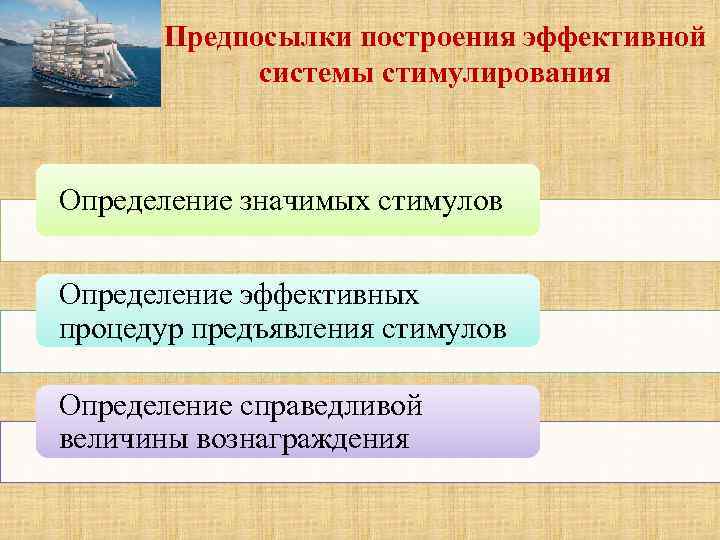 Предпосылки построения эффективной системы стимулирования

Определение значимых стимулов

Определение эффективных процедур предъявления стимулов

Определение справедливой величины вознаграждения